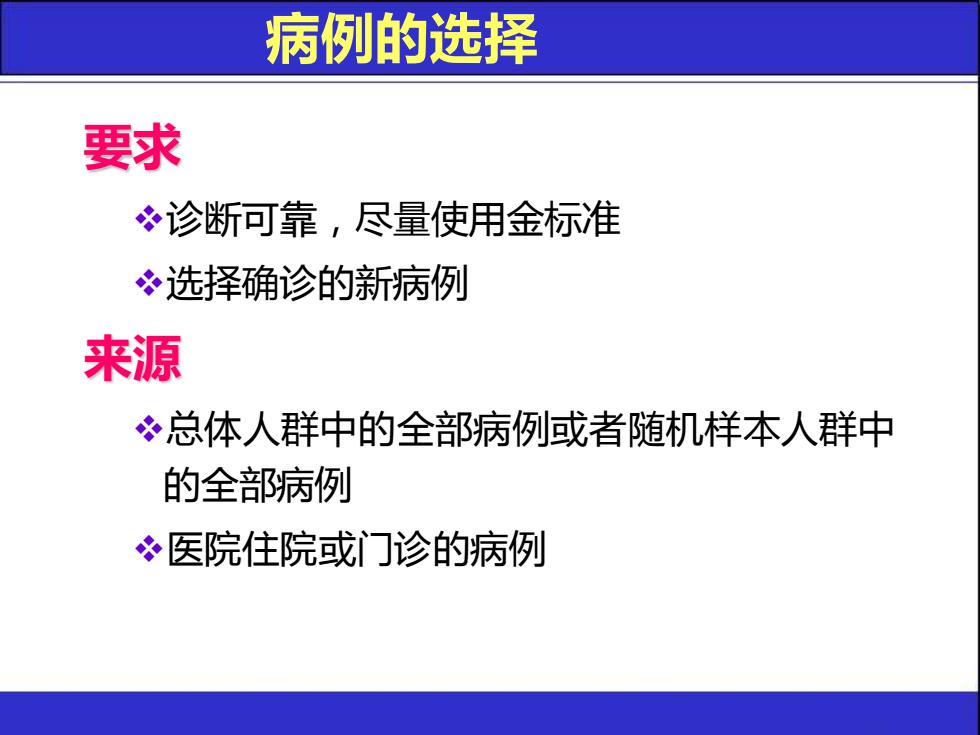 病例的选择

要求

❖诊断可靠，尽量使用金标准

❖选择确诊的新病例

来源

❖总体人群中的全部病例或者随机样本人群中的全部病例

❖医院住院或门诊的病例